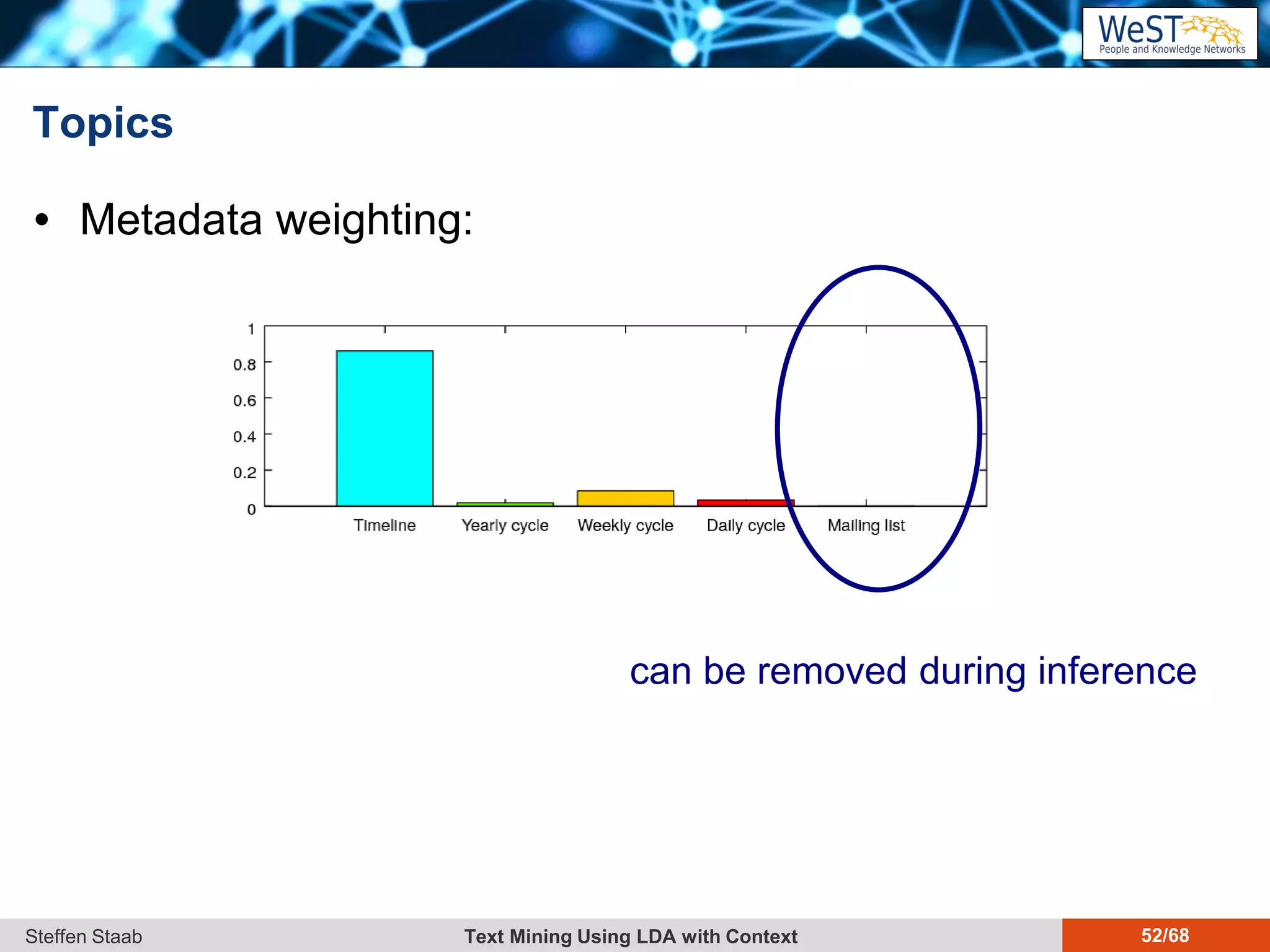 WeST
People and Knowledge Networks

Topics

• Metadata weighting:

1
0.8
0.6
0.4
0.2
0

Timeline Yearly cycle Weekly cycle Daily cycle Mailing list

can be removed during inference

Steffen Staab Text Mining Using LDA with Context 52/68